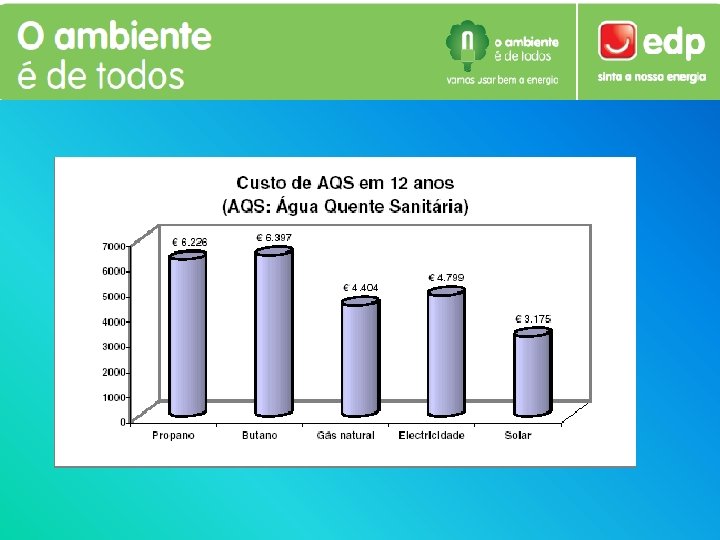 O ambiente
é de todos

o ambiente
é de todos
vamos usar bem a energia

edp
sinta a nossa energia

Custo de AQS em 12 anos
(AQS: Água Quente Sanitária)

7000
6000
5000
4000
3000
2000
1000
0

€ 6.226
€ 6.397
€ 4.404
€ 4.799
€ 3.175

Propano
Butano
Gás natural
Electricidade
Solar